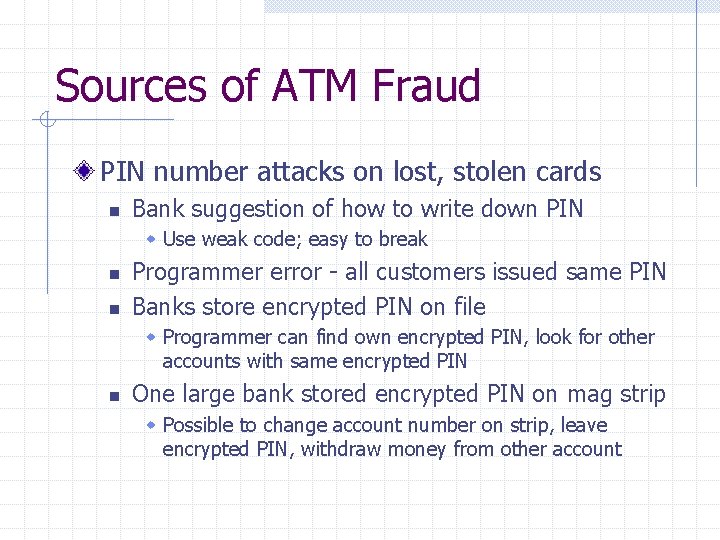 Sources of ATM Fraud

PIN number attacks on lost, stolen cards

Bank suggestion of how to write down PIN

Use weak code; easy to break

Programmer error - all customers issued same PIN

Banks store encrypted PIN on file

Programmer can find own encrypted PIN, look for other accounts with same encrypted PIN

One large bank stored encrypted PIN on mag strip

Possible to change account number on strip, leave encrypted PIN, withdraw money from other account